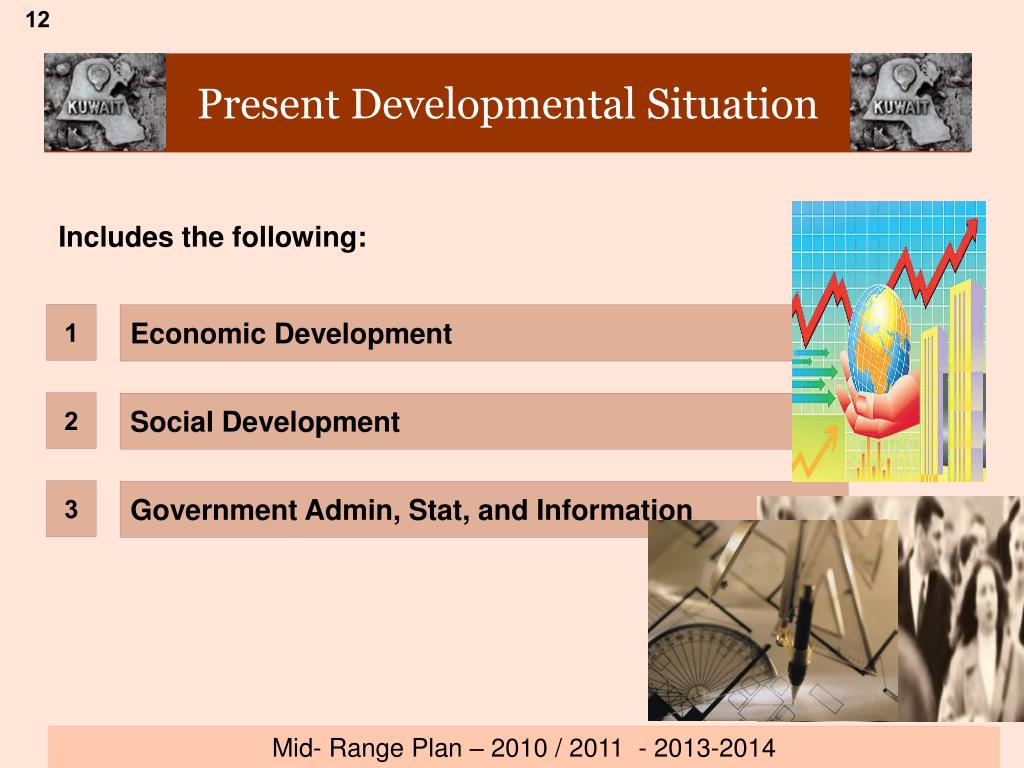 12

KUWAIT

Present Developmental Situation

KUWAIT

Includes the following:

1 Economic Development

2 Social Development

3 Government Admin, Stat, and Information

Mid- Range Plan – 2010 / 2011 - 2013-2014